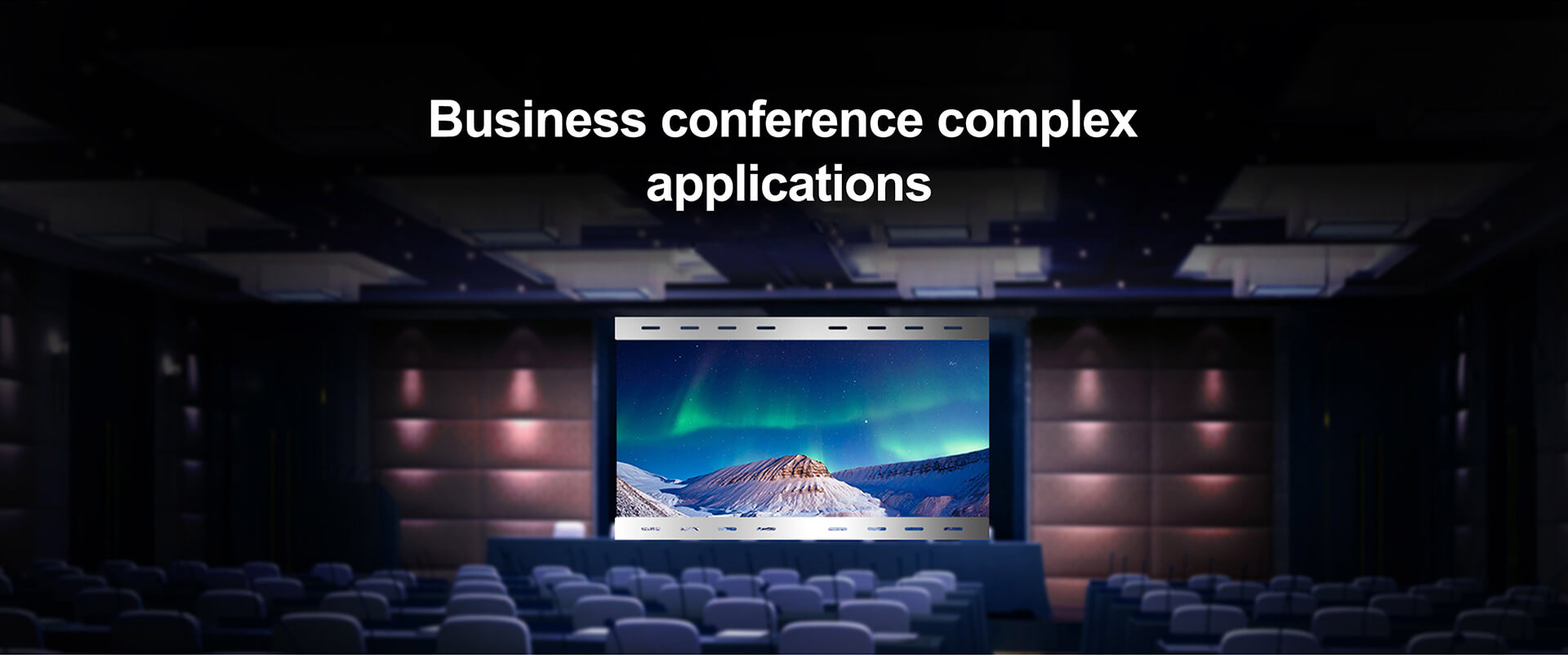 Business conference complex applications